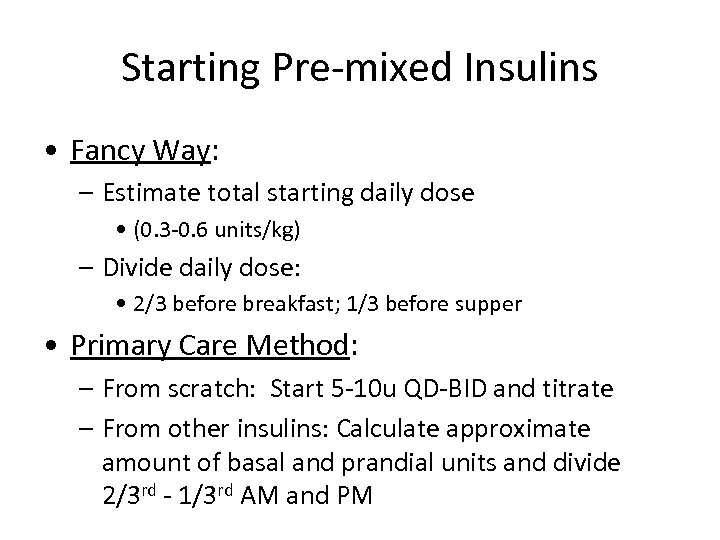 Starting Pre-mixed Insulins

• Fancy Way:
– Estimate total starting daily dose
• (0.3-0.6 units/kg)
– Divide daily dose:
• 2/3 before breakfast; 1/3 before supper

• Primary Care Method:
– From scratch: Start 5-10u QD-BID and titrate
– From other insulins: Calculate approximate amount of basal and prandial units and divide 2/3$^{rd}$ - 1/3$^{rd}$ AM and PM